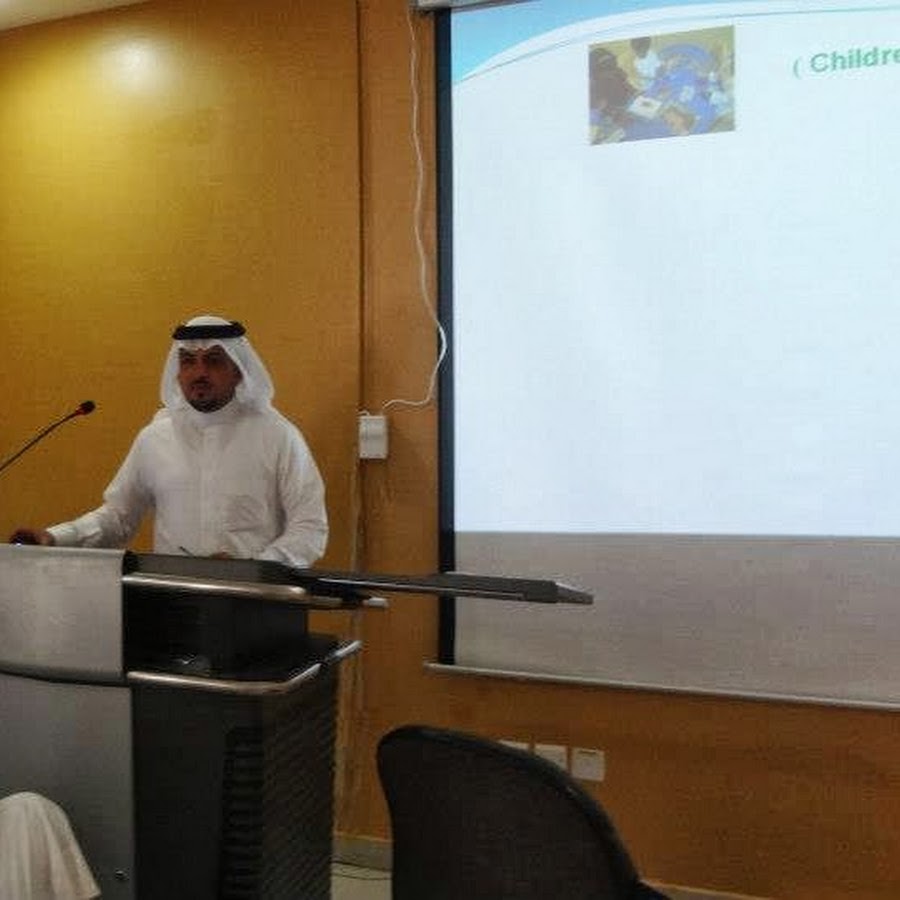 ( Childre